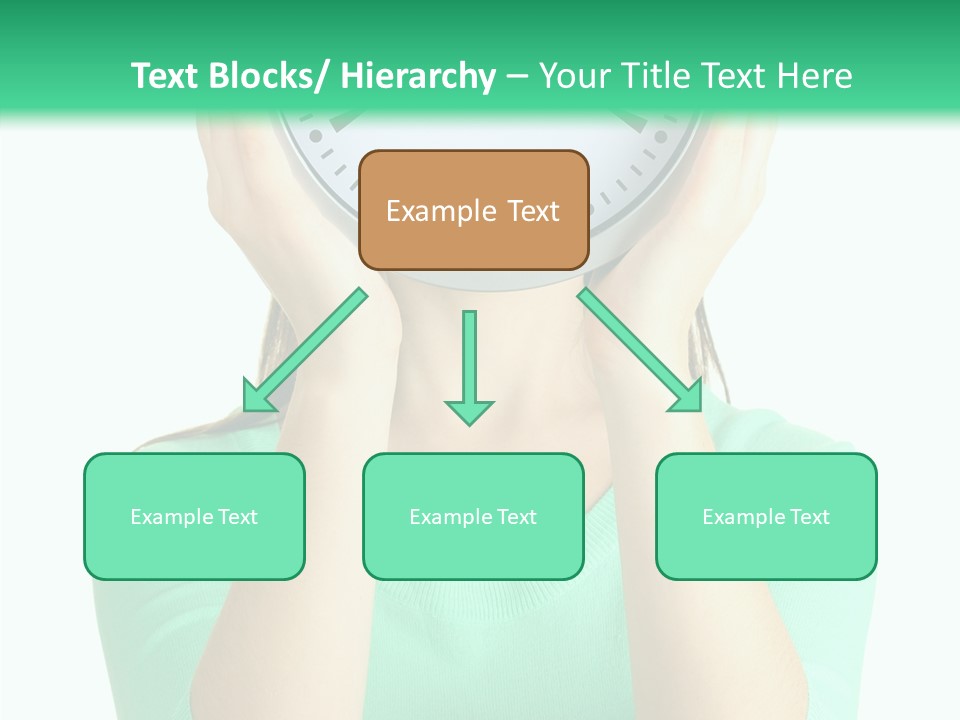 Text Blocks/ Hierarchy – Your Title Text Here

Example Text

Example Text

Example Text

Example Text